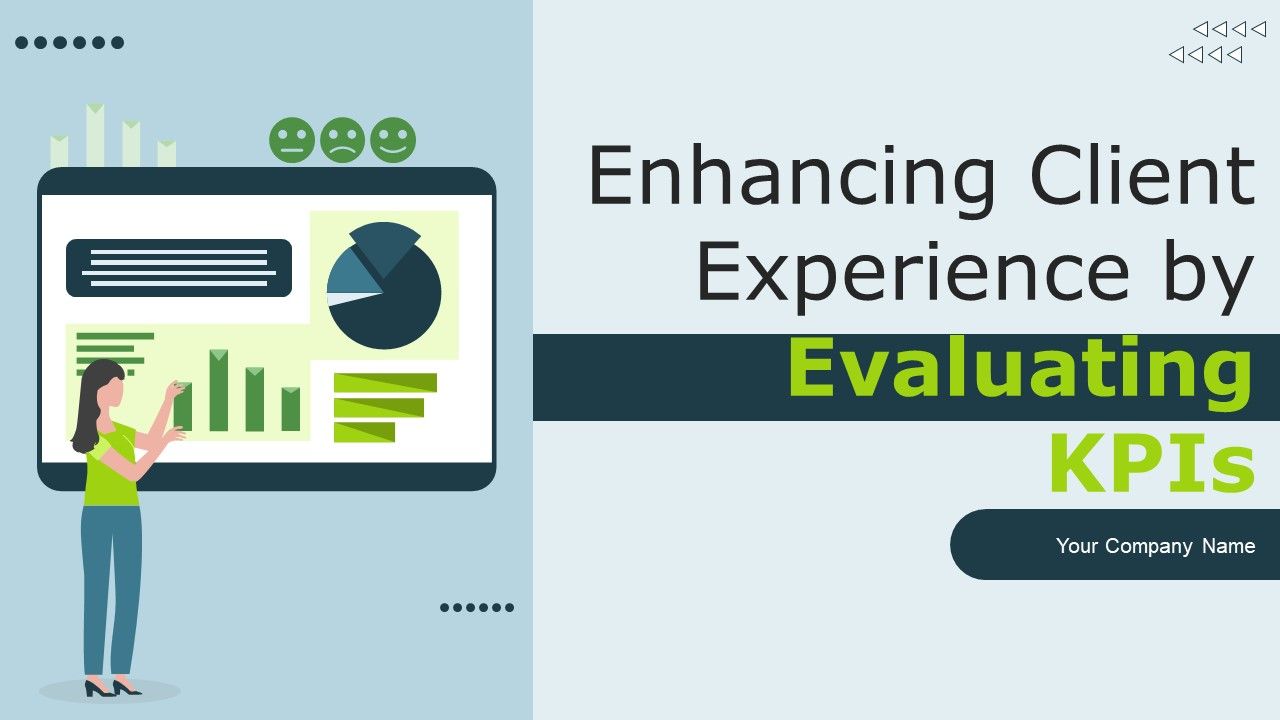 Enhancing Client Experience by Evaluating KPIs

Your Company Name